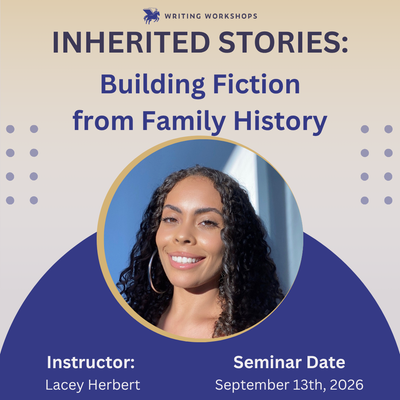 WRITING WORKSHOPS

INHERITED STORIES:
Building Fiction from Family History

Instructor:
Lacey Herbert

Seminar Date
September 13th, 2026